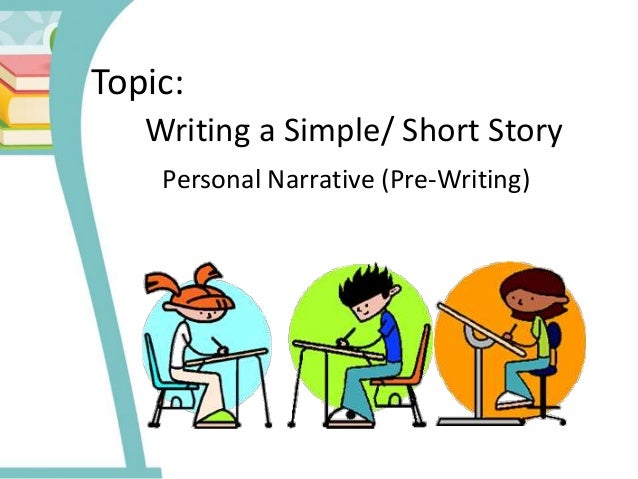 Topic:
Writing a Simple/ Short Story
Personal Narrative (Pre-Writing)